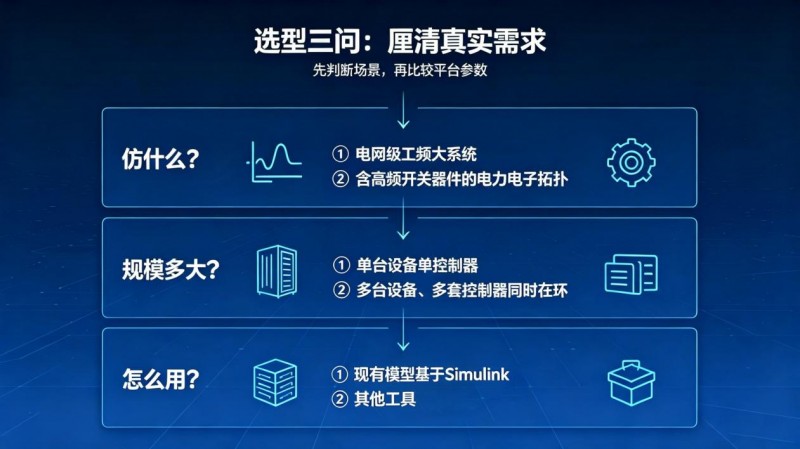 选型三问：厘清真实需求

先判断场景，再比较平台参数

仿什么？

① 电网级工频大系统
② 含高频开关器件的电力电子拓扑

规模多大？

① 单台设备单控制器
② 多台设备、多套控制器同时在环

怎么用？

① 现有模型基于Simulink
② 其他工具